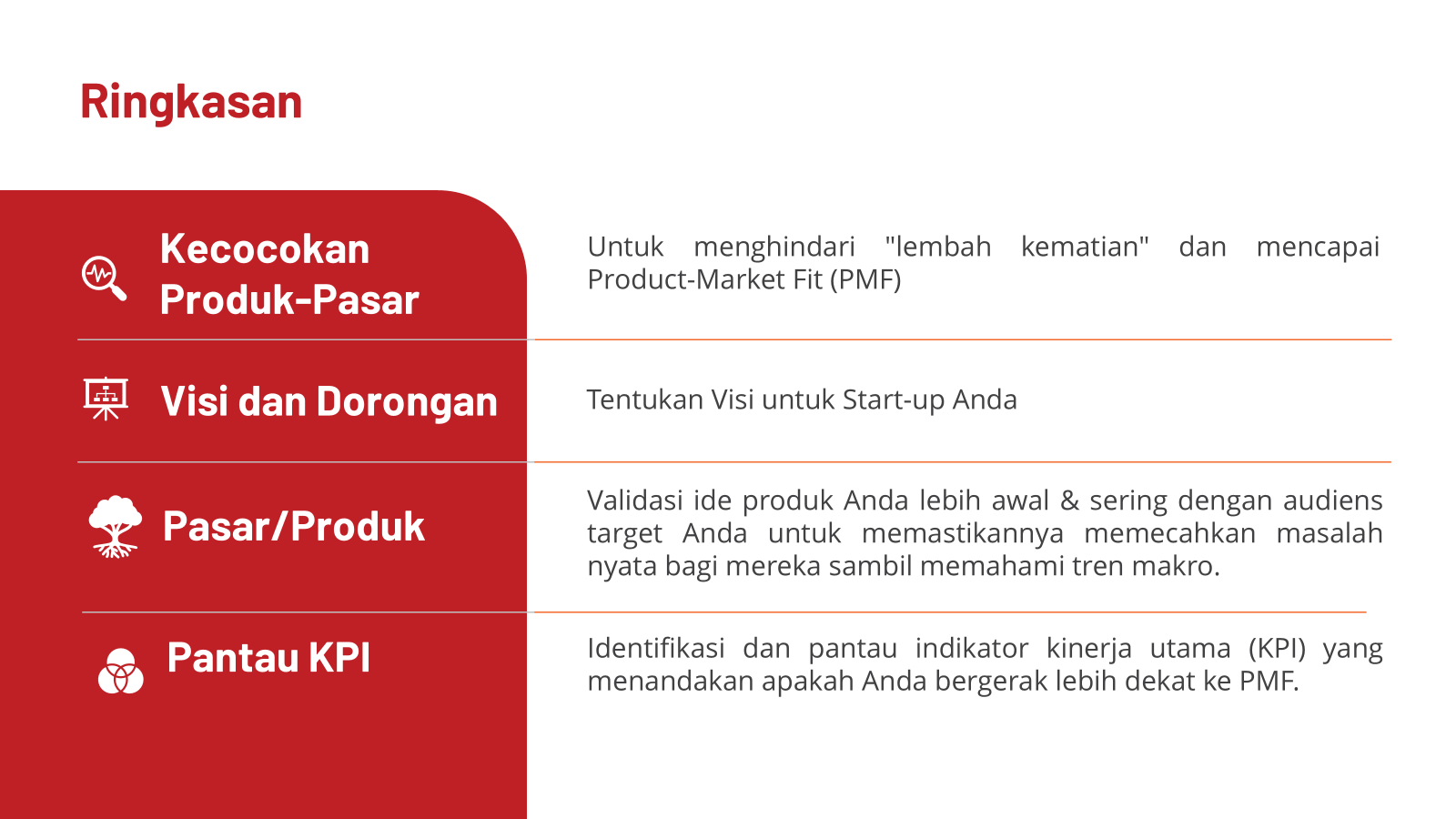 Ringkasan

Kecocokan Produk-Pasar

Untuk menghindari "lembah kematian" dan mencapai Product-Market Fit (PMF)

Visi dan Dorongan

Tentukan Visi untuk Start-up Anda

Pasar/Produk

Validasi ide produk Anda lebih awal & sering dengan audiens target Anda untuk memastikannya memecahkan masalah nyata bagi mereka sambil memahami tren makro.

Pantau KPI

Identifikasi dan pantau indikator kinerja utama (KPI) yang menandakan apakah Anda bergerak lebih dekat ke PMF.